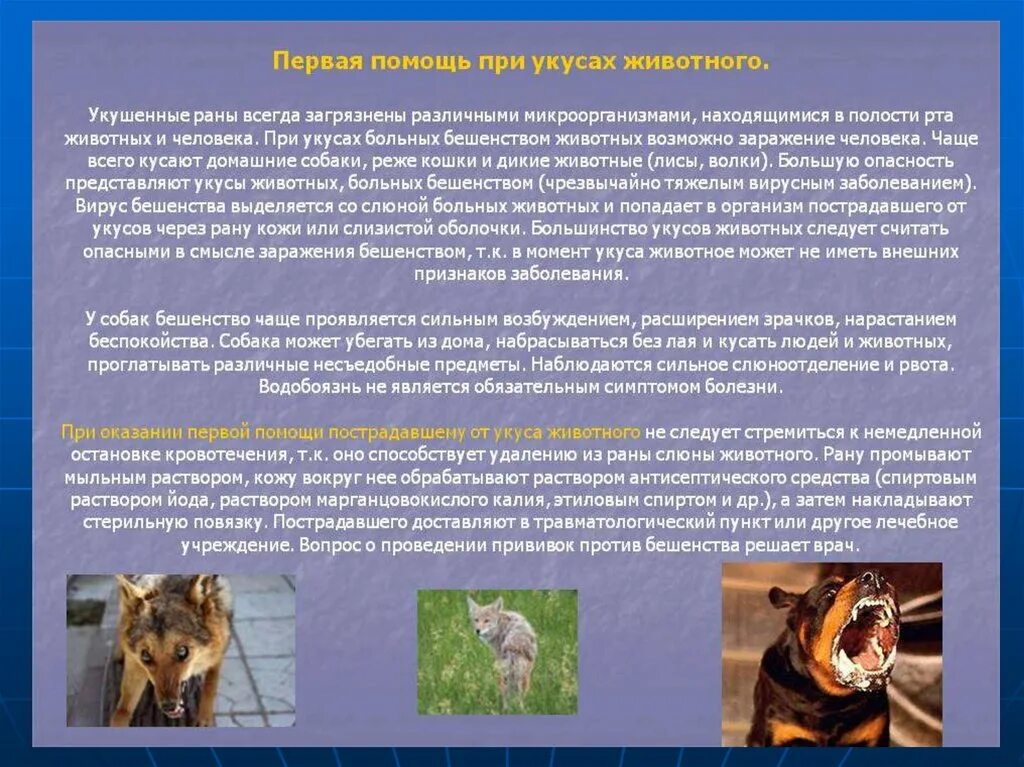 Первая помощь при укусах животного.

Укушенные раны всегда загрязнены различными микроорганизмами, находящимися в полости рта животных и человека. При укусах больных бешенством животных возможно заражение человека. Чаще всего кусают домашние собаки, реже кошки и дикие животные (лисы, волки). Большую опасность представляют укусы животных, больных бешенством (чрезвычайно тяжелым вирусным заболеванием). Вирус бешенства выделяется со слюной больных животных и попадает в организм пострадавшего от укусов через рану кожи или слизистой оболочки. Большинство укусов животных следует считать опасными в смысле заражения бешенством, т.к. в момент укуса животное может не иметь внешних признаков заболевания.

У собак бешенство чаще проявляется сильным возбуждением, расширением зрачков, нарастанием беспокойства. Собака может убегать из дома, набрасываться без лая и кусать людей и животных, проглатывать различные несъедобные предметы. Наблюдаются сильное слюноотделение и рвота. Водобоязнь не является обязательным симптомом болезни.

При оказании первой помощи пострадавшему от укуса животного не следует стремиться к немедленной остановке кровотечения, т.к. оно способствует удалению из раны слюны животного. Рану промывают мыльным раствором, кожу вокруг нее обрабатывают раствором антисептического средства (спиртовым раствором йода, раствором марганцовокислого калия, этиловым спиртом и др.), а затем накладывают стерильную повязку. Пострадавшего доставляют в травматологический пункт или другое лечебное учреждение. Вопрос о проведении прививок против бешенства решает врач.